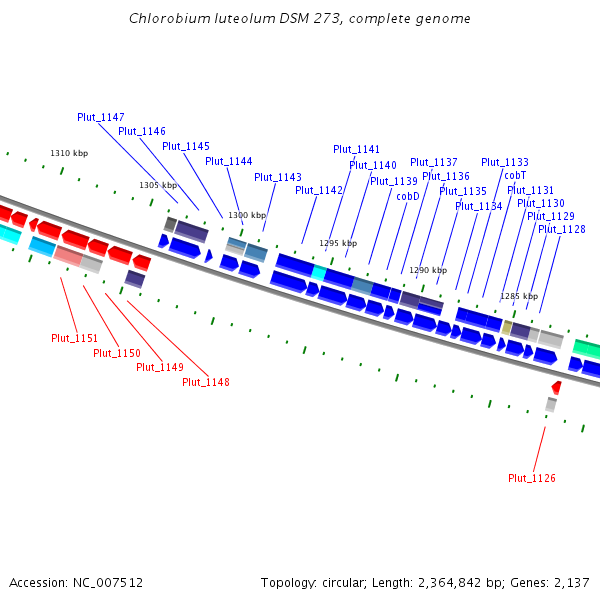 Chlorobium luteolum DSM 273, complete genome

Plut_1147
Plut_1146
Plut_1145
Plut_1144
Plut_1143
Plut_1142
Plut_1141
Plut_1140
Plut_1139
cobD
Plut_1137
Plut_1136
Plut_1135
Plut_1134
Plut_1133
cobT
Plut_1131
Plut_1130
Plut_1129
Plut_1128

1310 kbp
1305 kbp
1300 kbp
1295 kbp
1290 kbp
1285 kbp

Plut_1151
Plut_1150
Plut_1149
Plut_1148
Plut_1126

Accession: NC_007512
Topology: circular; Length: 2,364,842 bp; Genes: 2,137